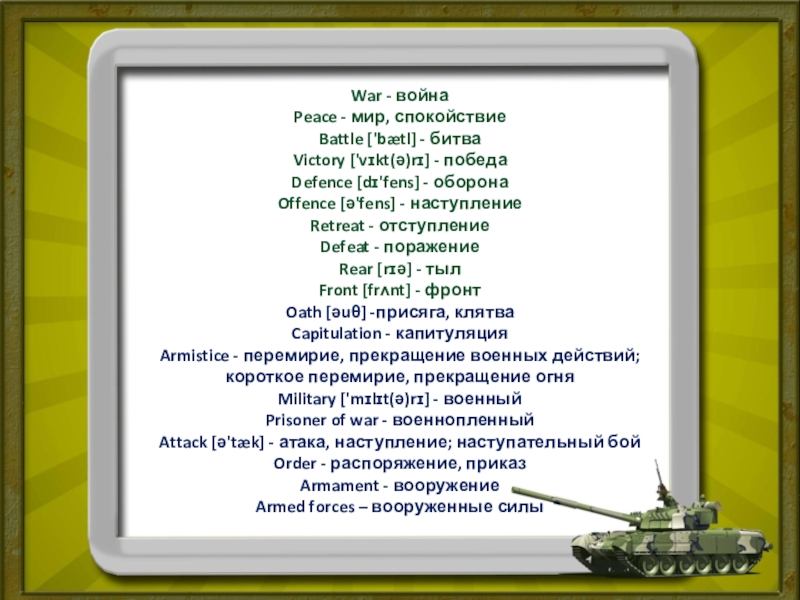 War - война
Peace - мир, спокойствие
Battle ['bætl] - битва
Victory ['vɪkt(ə)rɪ] - победа
Defence [dɪ'fens] - оборона
Offence [ə'fens] - наступление
Retreat - отступление
Defeat - поражение
Rear [rɪə] - тыл
Front [frʌnt] - фронт
Oath [əuθ] -присяга, клятва
Capitulation - капитуляция
Armistice - перемирие, прекращение военных действий; короткое перемирие, прекращение огня
Military ['mɪlɪt(ə)rɪ] - военный
Prisoner of war - военнопленный
Attack [ə'tæk] - атака, наступление; наступательный бой
Order - распоряжение, приказ
Armament - вооружение
Armed forces – вооруженные силы